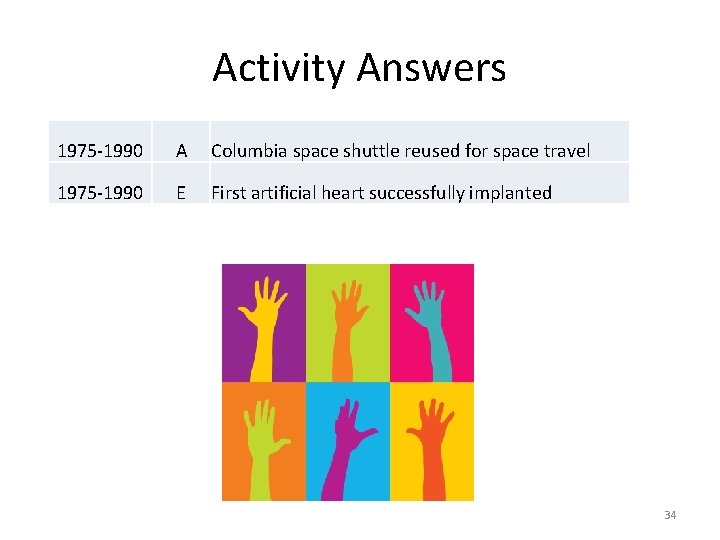 Activity Answers

| 1975-1990 | A | Columbia space shuttle reused for space travel |
|---|---|---|
| 1975-1990 | E | First artificial heart successfully implanted |

34